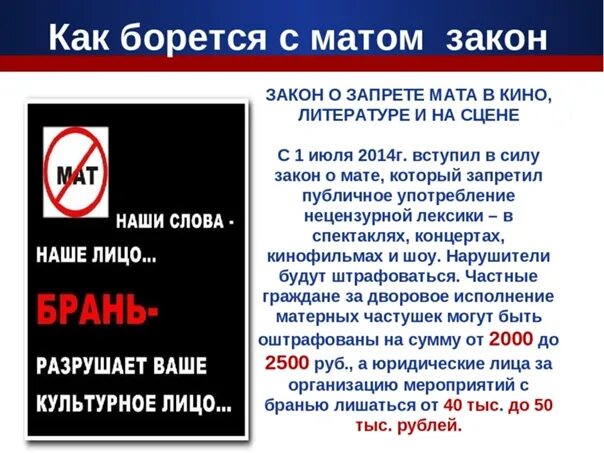 Как борется с матом закон

МАТ

НАШИ СЛОВА - НАШЕ ЛИЦО...

БРАНЬ-

РАЗРУШАЕТ ВАШЕ КУЛЬТУРНОЕ ЛИЦО...

ЗАКОН О ЗАПРЕТЕ МАТА В КИНО, ЛИТЕРАТУРЕ И НА СЦЕНЕ

С 1 июля 2014г. вступил в силу закон о мате, который запретил публичное употребление нецензурной лексики – в спектаклях, концертах, кинофильмах и шоу. Нарушители будут штрафоваться. Частные граждане за дворовое исполнение матерных частушек могут быть оштрафованы на сумму от 2000 до 2500 руб., а юридические лица за организацию мероприятий с бранью лишаться от 40 тыс. до 50 тыс. рублей.